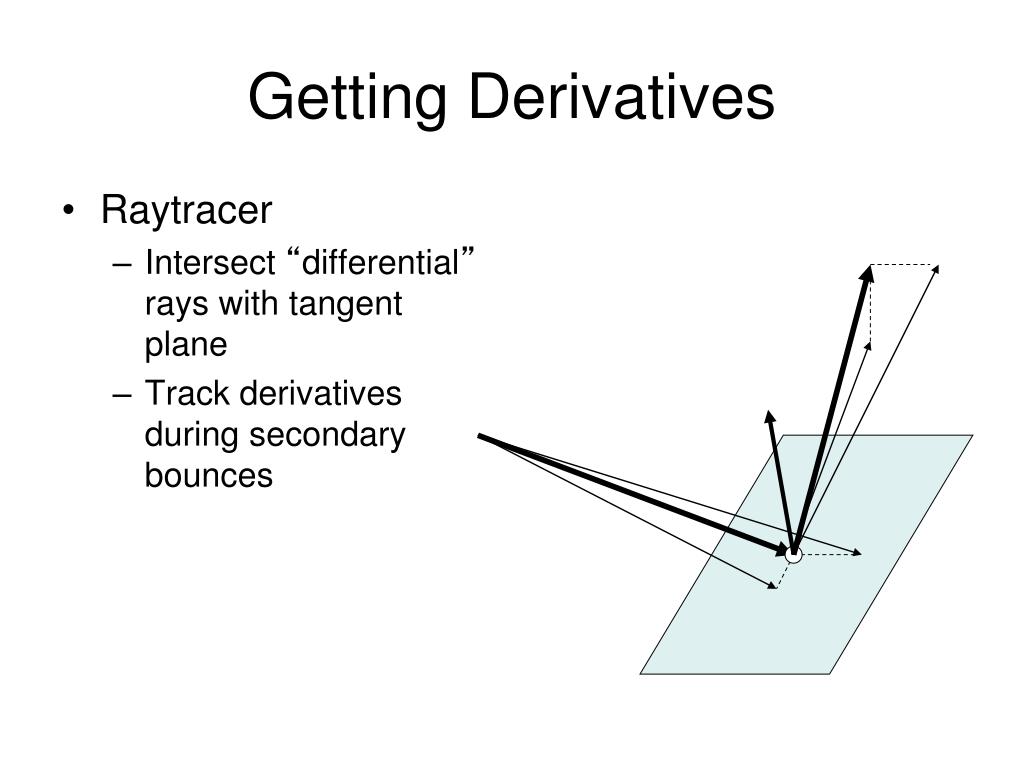 Getting Derivatives

• Raytracer
 – Intersect “differential” rays with tangent plane
 – Track derivatives during secondary bounces